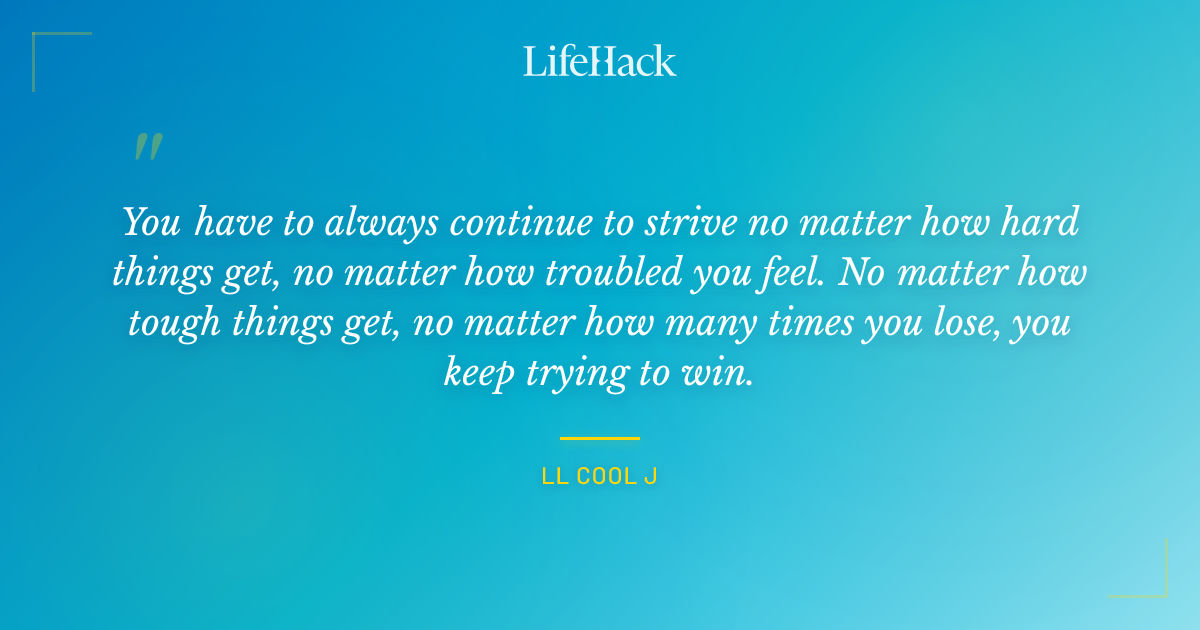 LifeHack

"

You have to always continue to strive no matter how hard things get, no matter how troubled you feel. No matter how tough things get, no matter how many times you lose, you keep trying to win.

LL COOL J